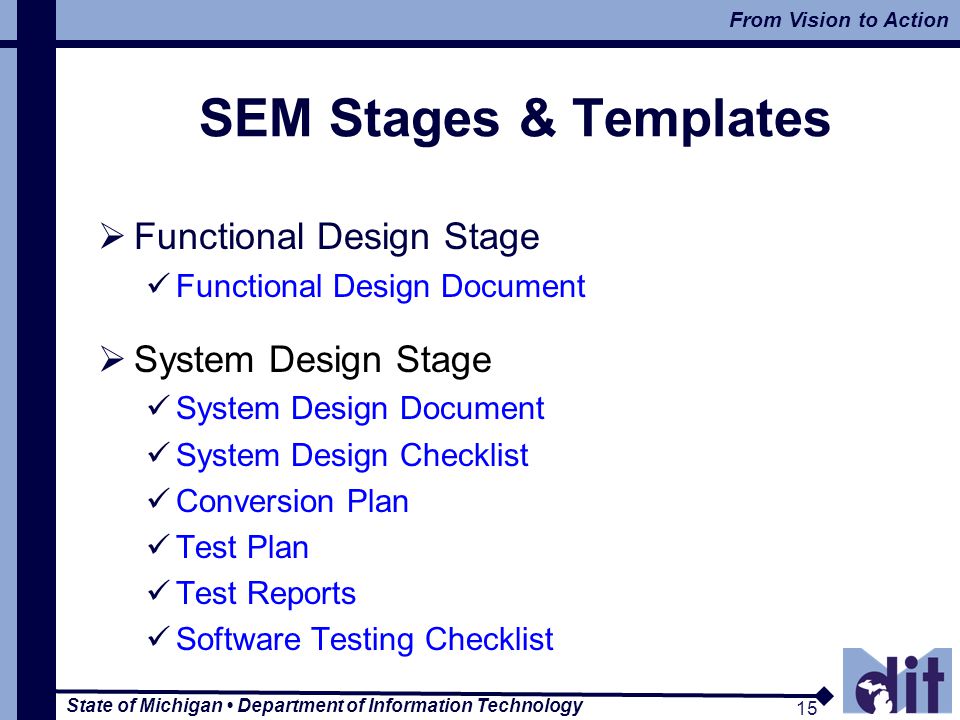 From Vision to Action

SEM Stages & Templates

➢ Functional Design Stage
✓ Functional Design Document

➢ System Design Stage
✓ System Design Document
✓ System Design Checklist
✓ Conversion Plan
✓ Test Plan
✓ Test Reports
✓ Software Testing Checklist

State of Michigan • Department of Information Technology

15

dit